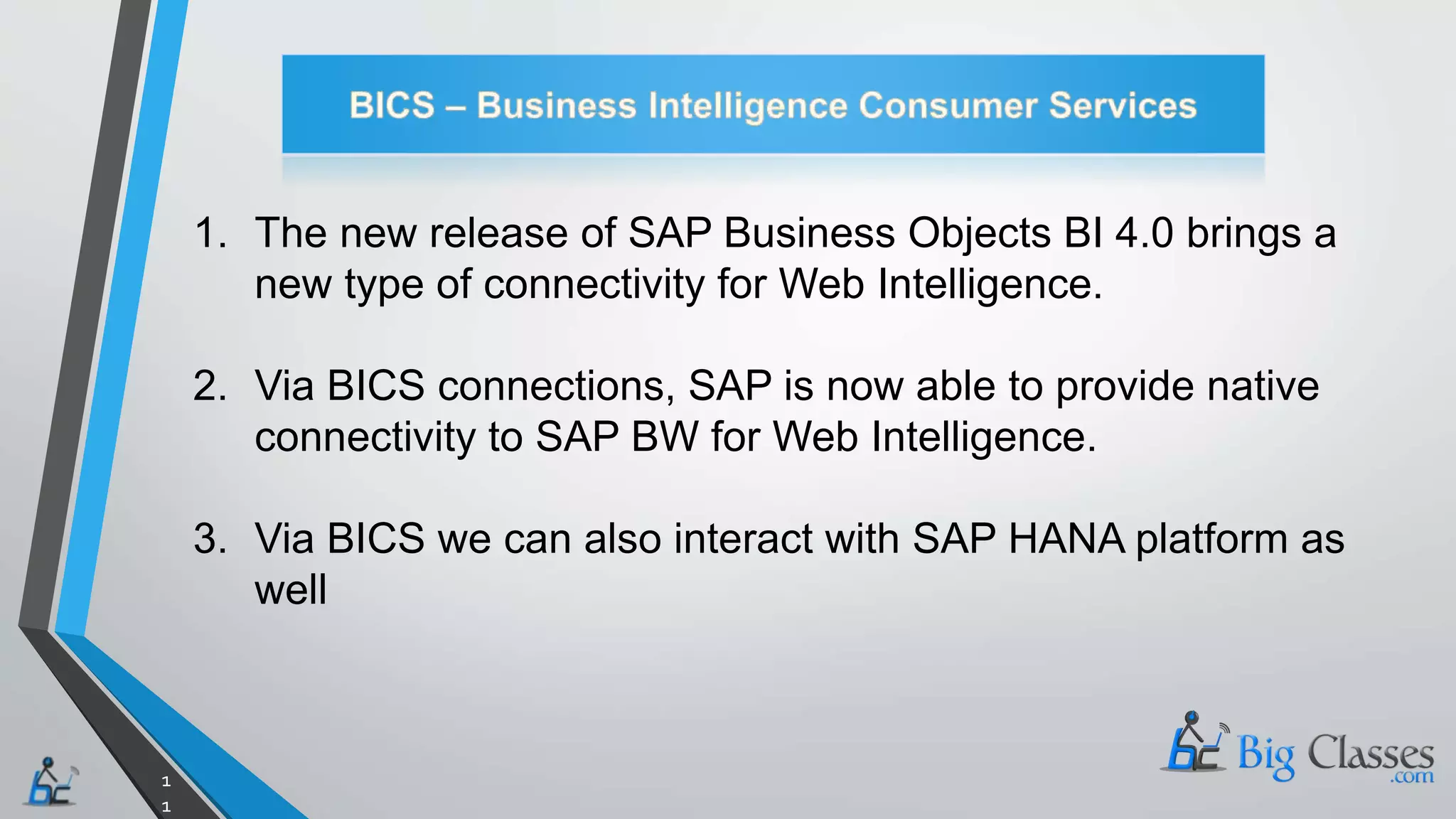 BICS – Business Intelligence Consumer Services

1. The new release of SAP Business Objects BI 4.0 brings a new type of connectivity for Web Intelligence.

2. Via BICS connections, SAP is now able to provide native connectivity to SAP BW for Web Intelligence.

3. Via BICS we can also interact with SAP HANA platform as well

bc

1
1

bc Big Classes .com